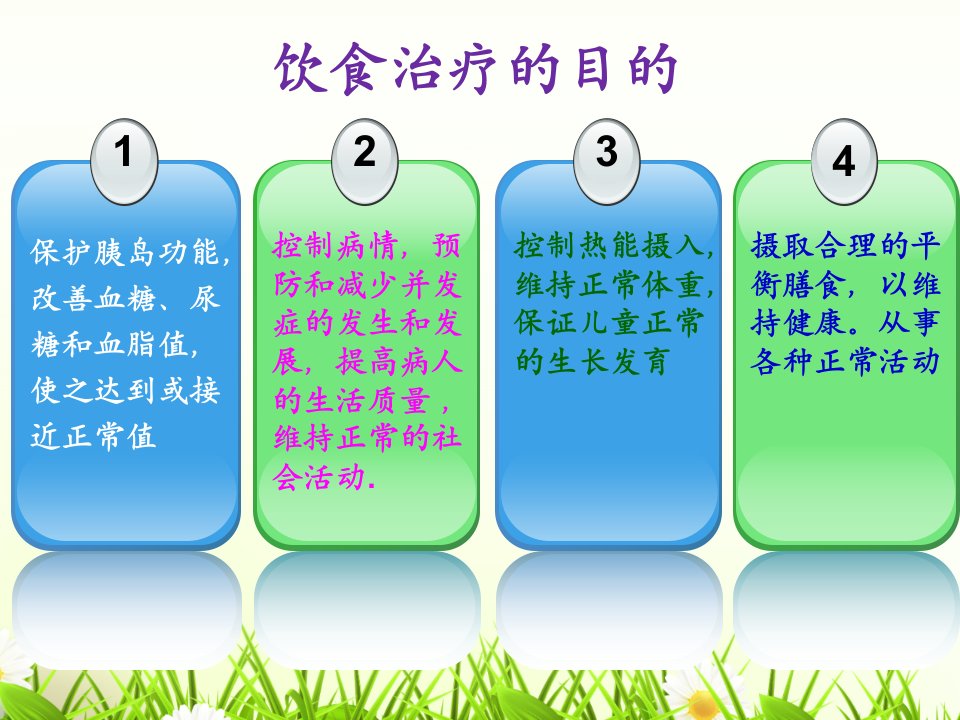 饮食治疗的目的

1

保护胰岛功能，改善血糖、尿糖和血脂值，使之达到或接近正常值

2

控制病情，预防和减少并发症的发生和发展，提高病人的生活质量，维持正常的社会活动.

3

控制热能摄入，维持正常体重，保证儿童正常的生长发育

4

摄取合理的平衡膳食，以维持健康。从事各种正常活动